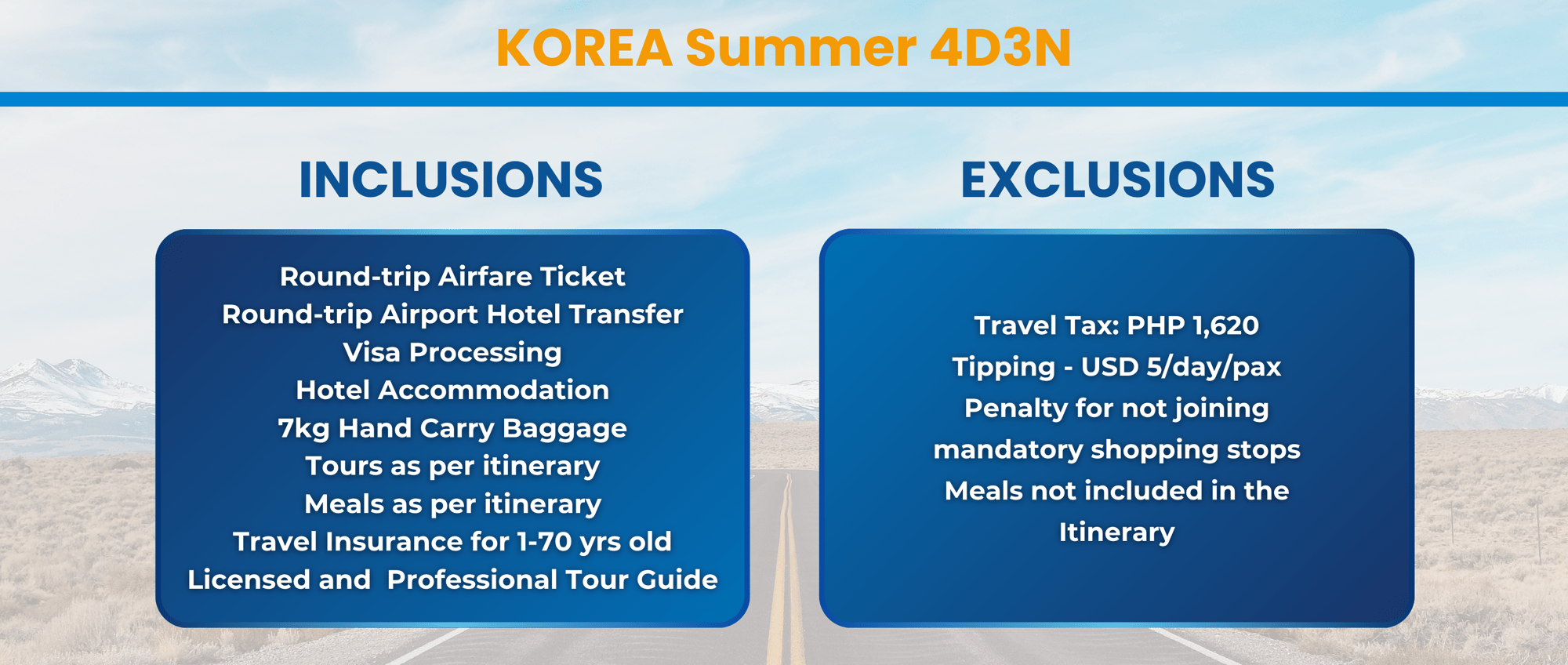 KOREA Summer 4D3N

INCLUSIONS

Round-trip Airfare Ticket
Round-trip Airport Hotel Transfer
Visa Processing
Hotel Accommodation
7kg Hand Carry Baggage
Tours as per itinerary
Meals as per itinerary
Travel Insurance for 1-70 yrs old
Licensed and Professional Tour Guide

EXCLUSIONS

Travel Tax: PHP 1,620
Tipping - USD 5/day/pax
Penalty for not joining mandatory shopping stops
Meals not included in the Itinerary